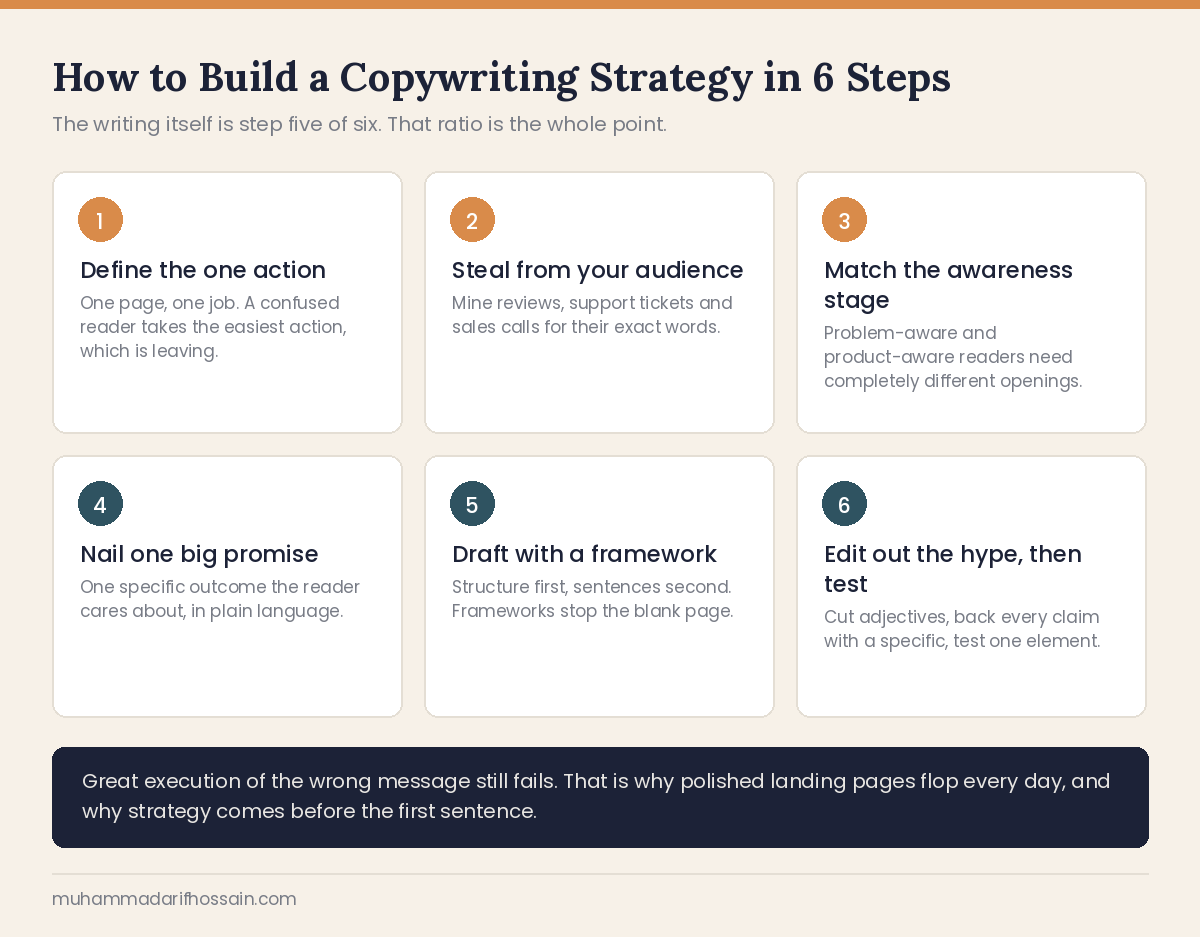 How to Build a Copywriting Strategy in 6 Steps

The writing itself is step five of six. That ratio is the whole point.

1

Define the one action

One page, one job. A confused reader takes the easiest action, which is leaving.

2

Steal from your audience

Mine reviews, support tickets and sales calls for their exact words.

3

Match the awareness stage

Problem-aware and product-aware readers need completely different openings.

4

Nail one big promise

One specific outcome the reader cares about, in plain language.

5

Draft with a framework

Structure first, sentences second. Frameworks stop the blank page.

6

Edit out the hype, then test

Cut adjectives, back every claim with a specific, test one element.

Great execution of the wrong message still fails. That is why polished landing pages flop every day, and why strategy comes before the first sentence.

muhammadarifhossain.com